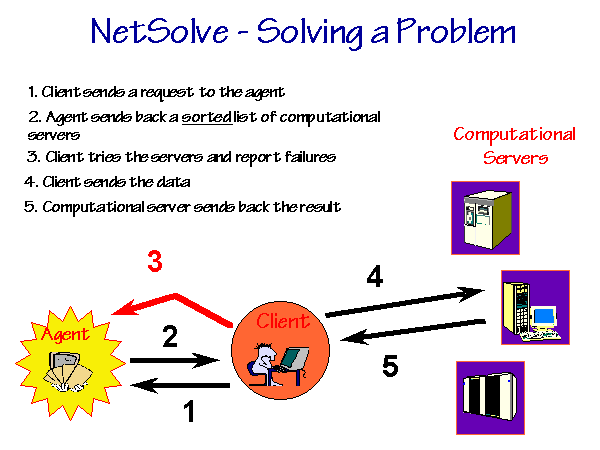 NetSolve - Solving a Problem

1. Client sends a request to the agent

2. Agent sends back a sorted list of computational servers

3. Client tries the servers and report failures

4. Client sends the data

5. Computational server sends back the result

Computational Servers

3

4

Agent

2

Client

5

1